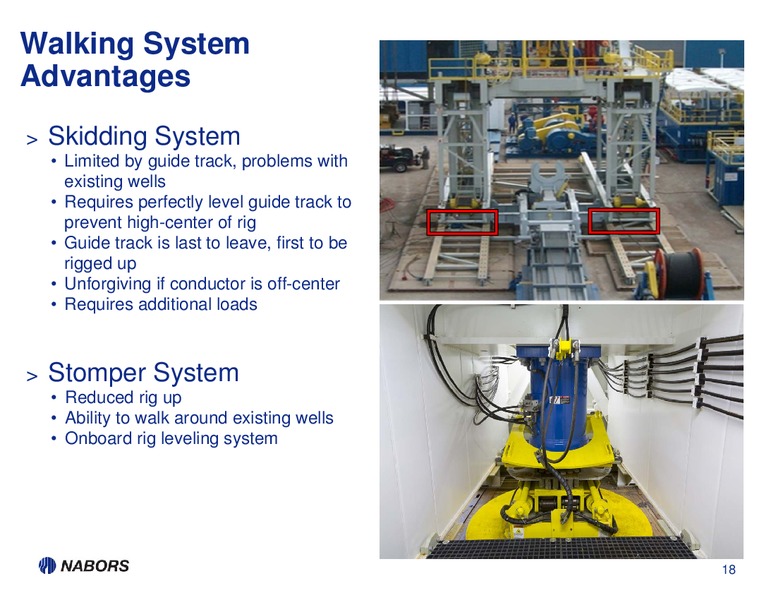 Walking System Advantages

> Skidding System
• Limited by guide track, problems with existing wells
• Requires perfectly level guide track to prevent high-center of rig
• Guide track is last to leave, first to be rigged up
• Unforgiving if conductor is off-center
• Requires additional loads

> Stomper System
• Reduced rig up
• Ability to walk around existing wells
• Onboard rig leveling system

NABORS

18